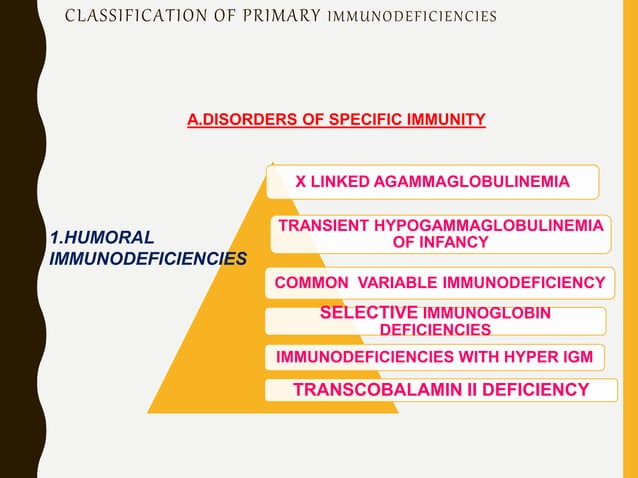 CLASSIFICATION OF PRIMARY IMMUNODEFICIENCIES

A.DISORDERS OF SPECIFIC IMMUNITY

1.HUMORAL IMMUNODEFICIENCIES

X LINKED AGAMMAGLOBULINEMIA

TRANSIENT HYPOGAMMAGLOBULINEMIA OF INFANCY

COMMON VARIABLE IMMUNODEFICIENCY

SELECTIVE IMMUNOGLOBIN DEFICIENCIES

IMMUNODEFICIENCIES WITH HYPER IGM

TRANSCOBALAMIN II DEFICIENCY